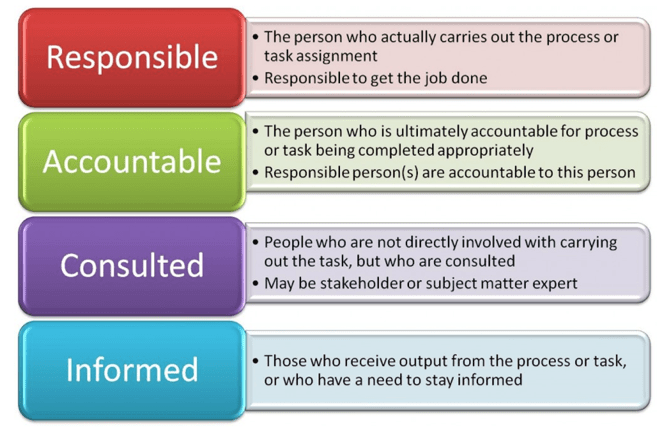 Responsible

• The person who actually carries out the process or task assignment
• Responsible to get the job done

Accountable

• The person who is ultimately accountable for process or task being completed appropriately
• Responsible person(s) are accountable to this person

Consulted

• People who are not directly involved with carrying out the task, but who are consulted
• May be stakeholder or subject matter expert

Informed

• Those who receive output from the process or task, or who have a need to stay informed